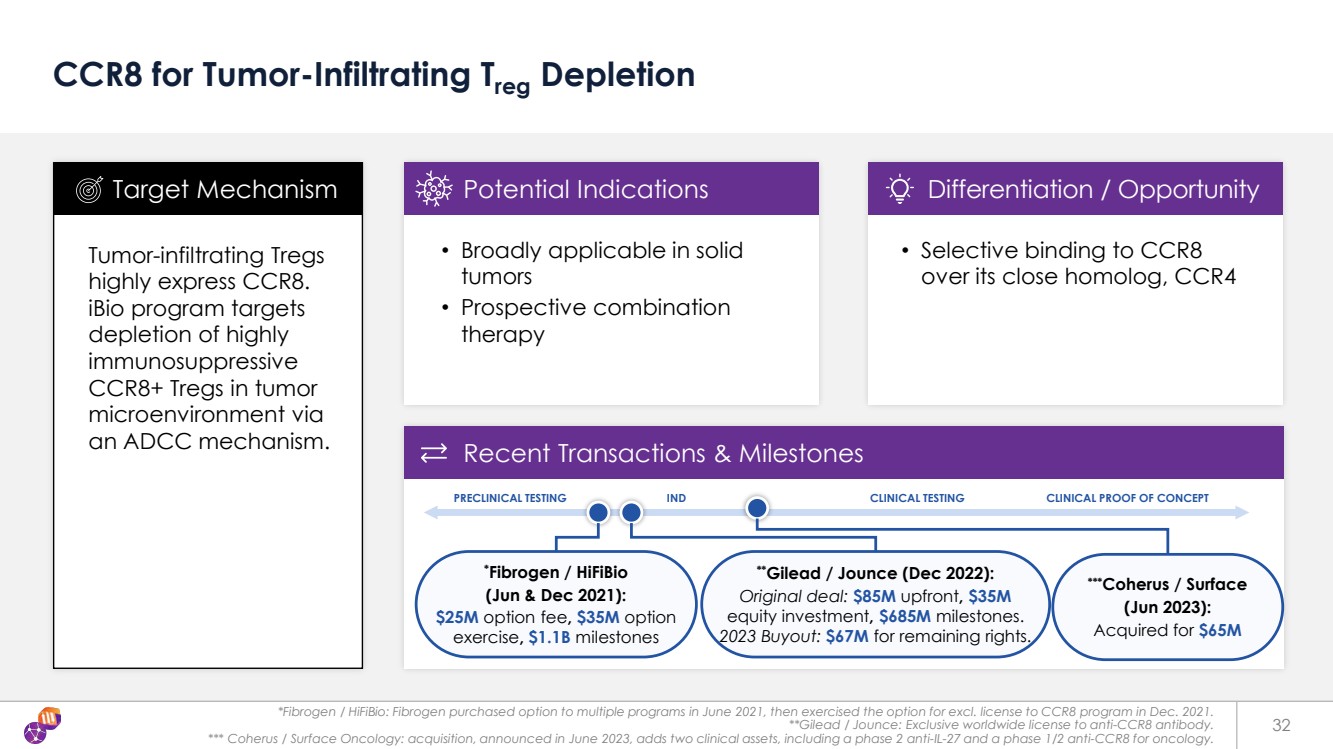 CCR8 for Tumor-Infiltrating $T_{reg}$ Depletion

Target Mechanism

Tumor-infiltrating Tregs highly express CCR8. iBio program targets depletion of highly immunosuppressive CCR8+ Tregs in tumor microenvironment via an ADCC mechanism.

Potential Indications

• Broadly applicable in solid tumors
• Prospective combination therapy

Differentiation / Opportunity

• Selective binding to CCR8 over its close homolog, CCR4

Recent Transactions & Milestones

PRECLINICAL TESTING IND CLINICAL TESTING CLINICAL PROOF OF CONCEPT

*Fibrogen / HiFiBio (Jun & Dec 2021): $25M option fee, $35M option exercise, $1.1B milestones

**Gilead / Jounce (Dec 2022): Original deal: $85M upfront, $35M equity investment, $685M milestones. 2023 Buyout: $67M for remaining rights.

***Coherus / Surface (Jun 2023): Acquired for $65M

*Fibrogen / HiFiBio: Fibrogen purchased option to multiple programs in June 2021, then exercised the option for excl. license to CCR8 program in Dec. 2021.
**Gilead / Jounce: Exclusive worldwide license to anti-CCR8 antibody.
*** Coherus / Surface Oncology: acquisition, announced in June 2023, adds two clinical assets, including a phase 2 anti-IL-27 and a phase 1/2 anti-CCR8 for oncology.

32